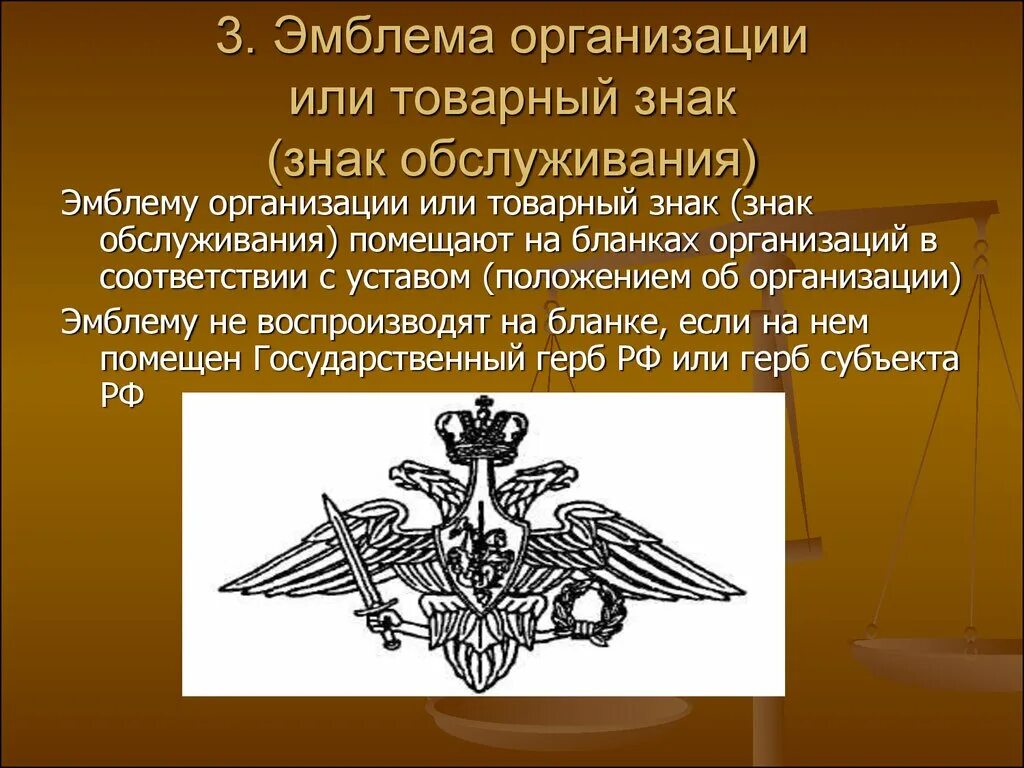 3. Эмблема организации или товарный знак (знак обслуживания)

Эмблему организации или товарный знак (знак обслуживания) помещают на бланках организаций в соответствии с уставом (положением об организации)

Эмблему не воспроизводят на бланке, если на нем помещен Государственный герб РФ или герб субъекта РФ